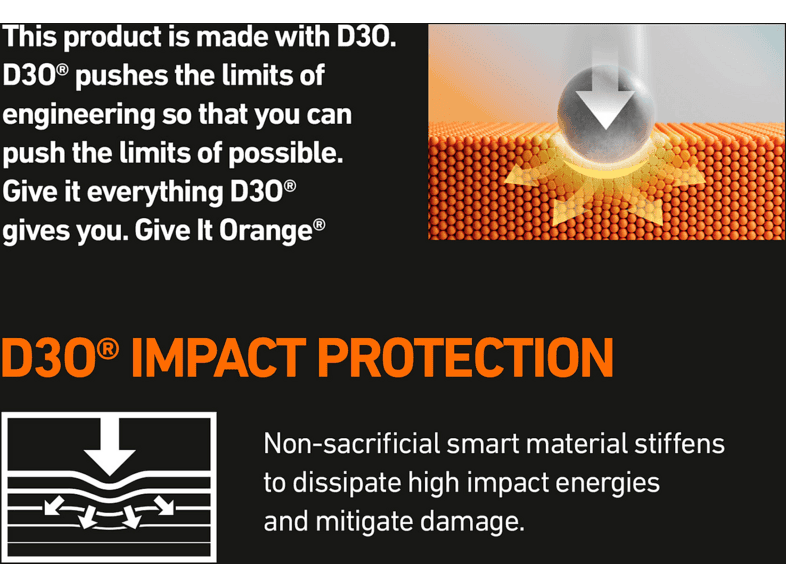 This product is made with D3O. D3O® pushes the limits of engineering so that you can push the limits of possible. Give it everything D3O® gives you. Give It Orange®

D3O® IMPACT PROTECTION

Non-sacrificial smart material stiffens to dissipate high impact energies and mitigate damage.